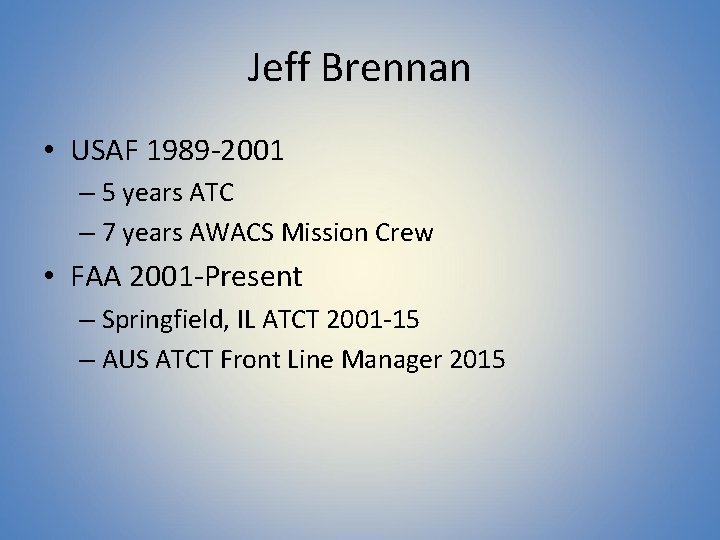 Jeff Brennan

• USAF 1989-2001
  – 5 years ATC
  – 7 years AWACS Mission Crew
• FAA 2001-Present
  – Springfield, IL ATCT 2001-15
  – AUS ATCT Front Line Manager 2015